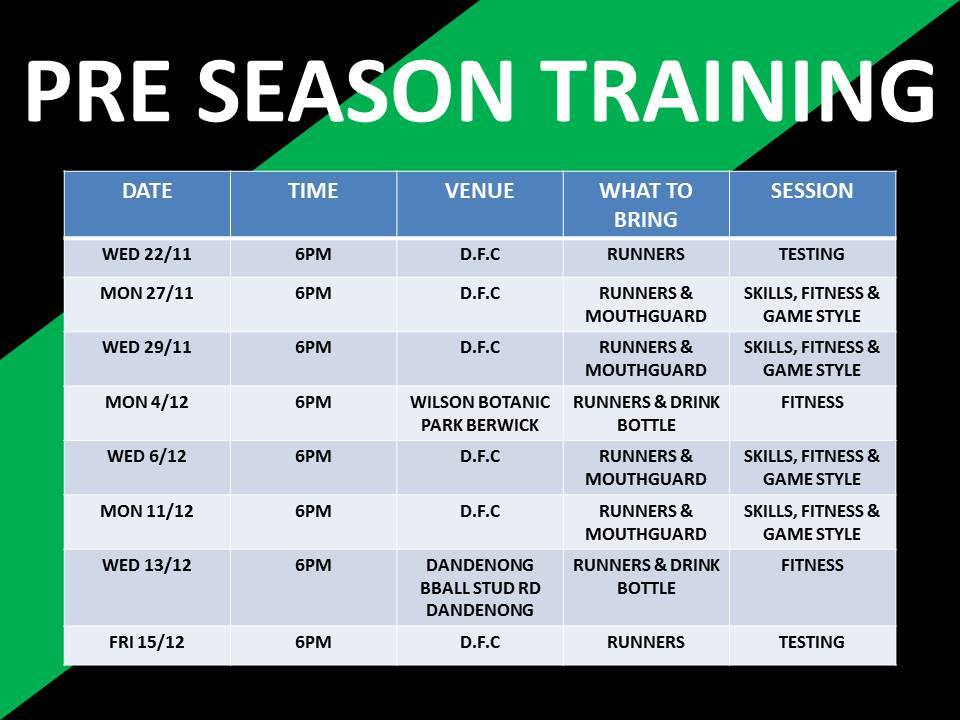 PRE SEASON TRAINING

| DATE | TIME | VENUE | WHAT TO BRING | SESSION |
|---|---|---|---|---|
| WED 22/11 | 6PM | D.F.C | RUNNERS | TESTING |
| MON 27/11 | 6PM | D.F.C | RUNNERS & MOUTHGUARD | SKILLS, FITNESS & GAME STYLE |
| WED 29/11 | 6PM | D.F.C | RUNNERS & MOUTHGUARD | SKILLS, FITNESS & GAME STYLE |
| MON 4/12 | 6PM | WILSON BOTANIC PARK BERWICK | RUNNERS & DRINK BOTTLE | FITNESS |
| WED 6/12 | 6PM | D.F.C | RUNNERS & MOUTHGUARD | SKILLS, FITNESS & GAME STYLE |
| MON 11/12 | 6PM | D.F.C | RUNNERS & MOUTHGUARD | SKILLS, FITNESS & GAME STYLE |
| WED 13/12 | 6PM | DANDENONG BBALL STUD RD DANDENONG | RUNNERS & DRINK BOTTLE | FITNESS |
| FRI 15/12 | 6PM | D.F.C | RUNNERS | TESTING |